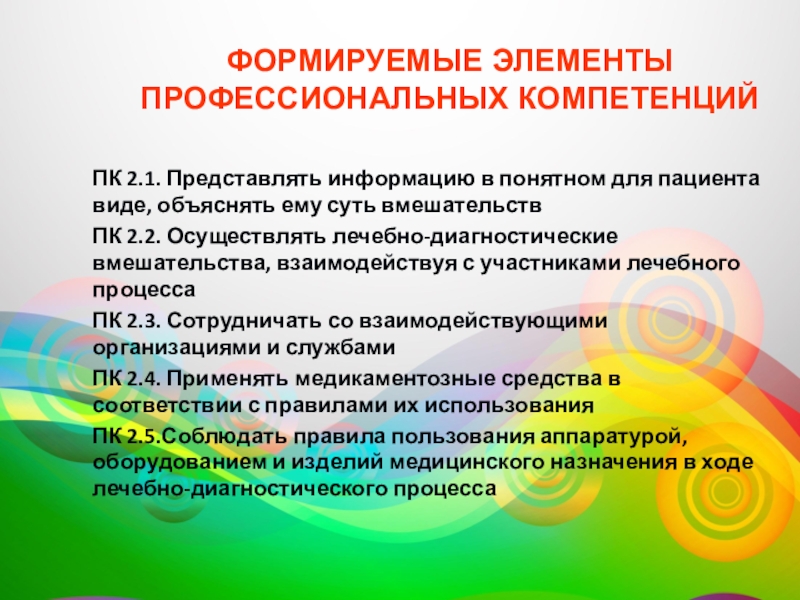 ФОРМИРУЕМЫЕ ЭЛЕМЕНТЫ ПРОФЕССИОНАЛЬНЫХ КОМПЕТЕНЦИЙ

ПК 2.1. Представлять информацию в понятном для пациента виде, объяснять ему суть вмешательств

ПК 2.2. Осуществлять лечебно-диагностические вмешательства, взаимодействуя с участниками лечебного процесса

ПК 2.3. Сотрудничать со взаимодействующими организациями и службами

ПК 2.4. Применять медикаментозные средства в соответствии с правилами их использования

ПК 2.5.Соблюдать правила пользования аппаратурой, оборудованием и изделий медицинского назначения в ходе лечебно-диагностического процесса